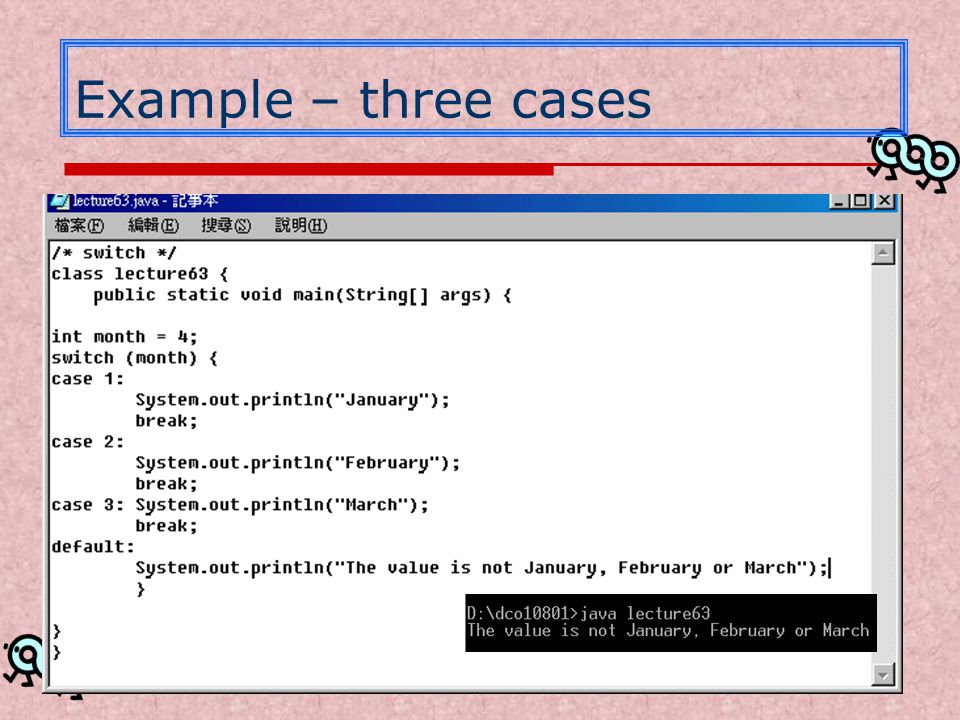 Example – three cases

lecture63.java - 記事本

檔案(F) 編輯(E) 搜尋(S) 說明(H)

/* switch */
class lecture63 {
    public static void main(String[] args) {

int month = 4;
switch (month) {
case 1:
        System.out.println("January");
        break;
case 2:
        System.out.println("February");
        break;
case 3: System.out.println("March");
        break;
default:
        System.out.println("The value is not January, February or March");
        }

}
}

D:\dco10801>java lecture63
The value is not January, February or March